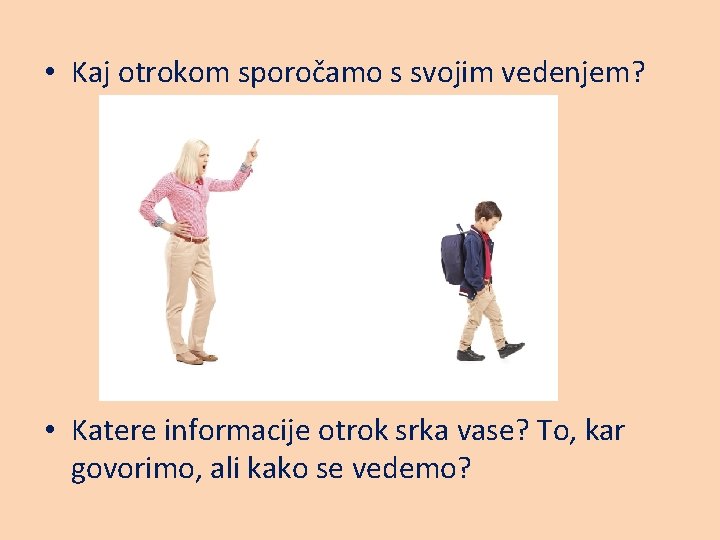 • Kaj otrokom sporočamo s svojim vedenjem?

• Katere informacije otrok srka vase? To, kar govorimo, ali kako se vedemo?